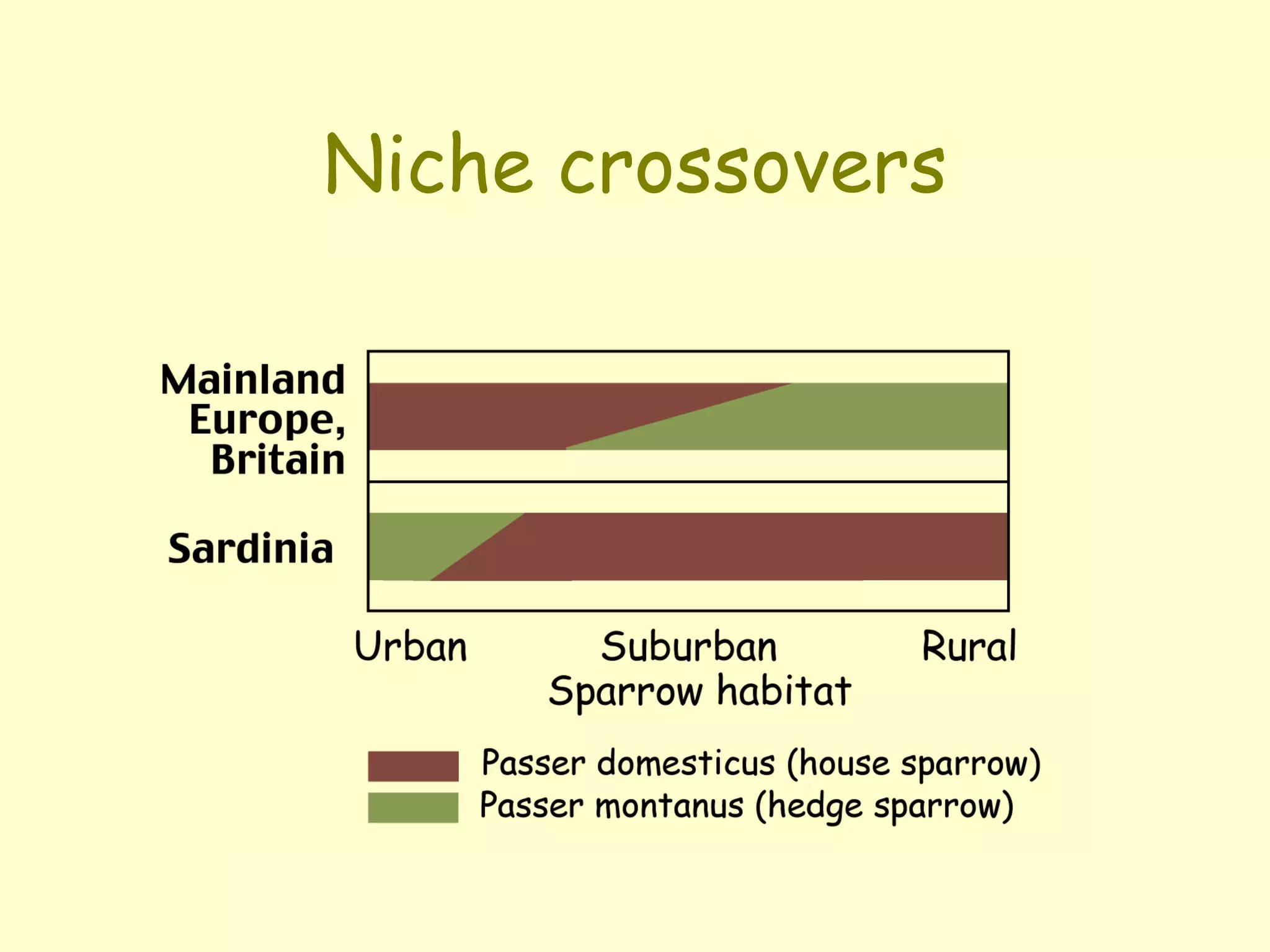 Niche crossovers

Mainland Europe, Britain

Sardinia

Urban

Suburban

Rural

Sparrow habitat

Passer domesticus (house sparrow)

Passer montanus (hedge sparrow)